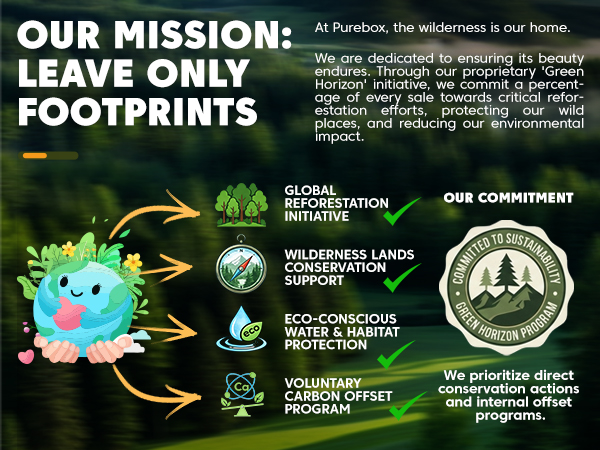 OUR MISSION: LEAVE ONLY FOOTPRINTS

At Purebox, the wilderness is our home.

We are dedicated to ensuring its beauty endures. Through our proprietary 'Green Horizon' initiative, we commit a percentage of every sale towards critical reforestation efforts, protecting our wild places, and reducing our environmental impact.

GLOBAL REFORESTATION INITIATIVE

WILDERNESS LANDS CONSERVATION SUPPORT

eco

ECO-CONSCIOUS WATER & HABITAT PROTECTION

Co

VOLUNTARY CARBON OFFSET PROGRAM

OUR COMMITMENT

COMMITTED TO SUSTAINABILITY
GREEN HORIZON PROGRAM

We prioritize direct conservation actions and internal offset programs.